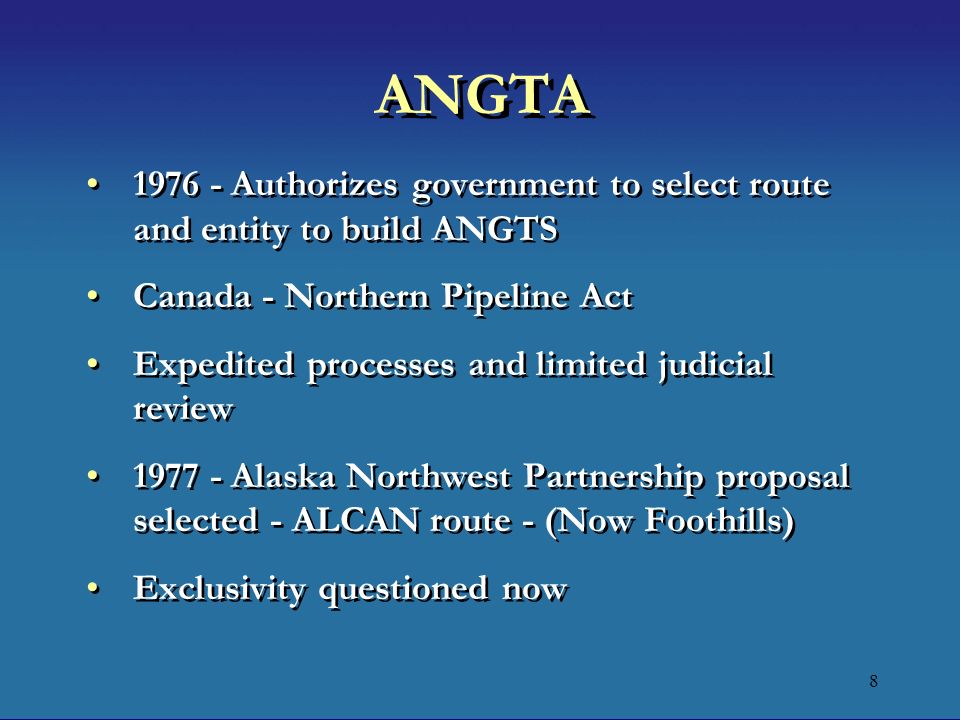 ANGTA

• 1976 - Authorizes government to select route and entity to build ANGTS

• Canada - Northern Pipeline Act

• Expedited processes and limited judicial review

• 1977 - Alaska Northwest Partnership proposal selected - ALCAN route - (Now Foothills)

• Exclusivity questioned now

8